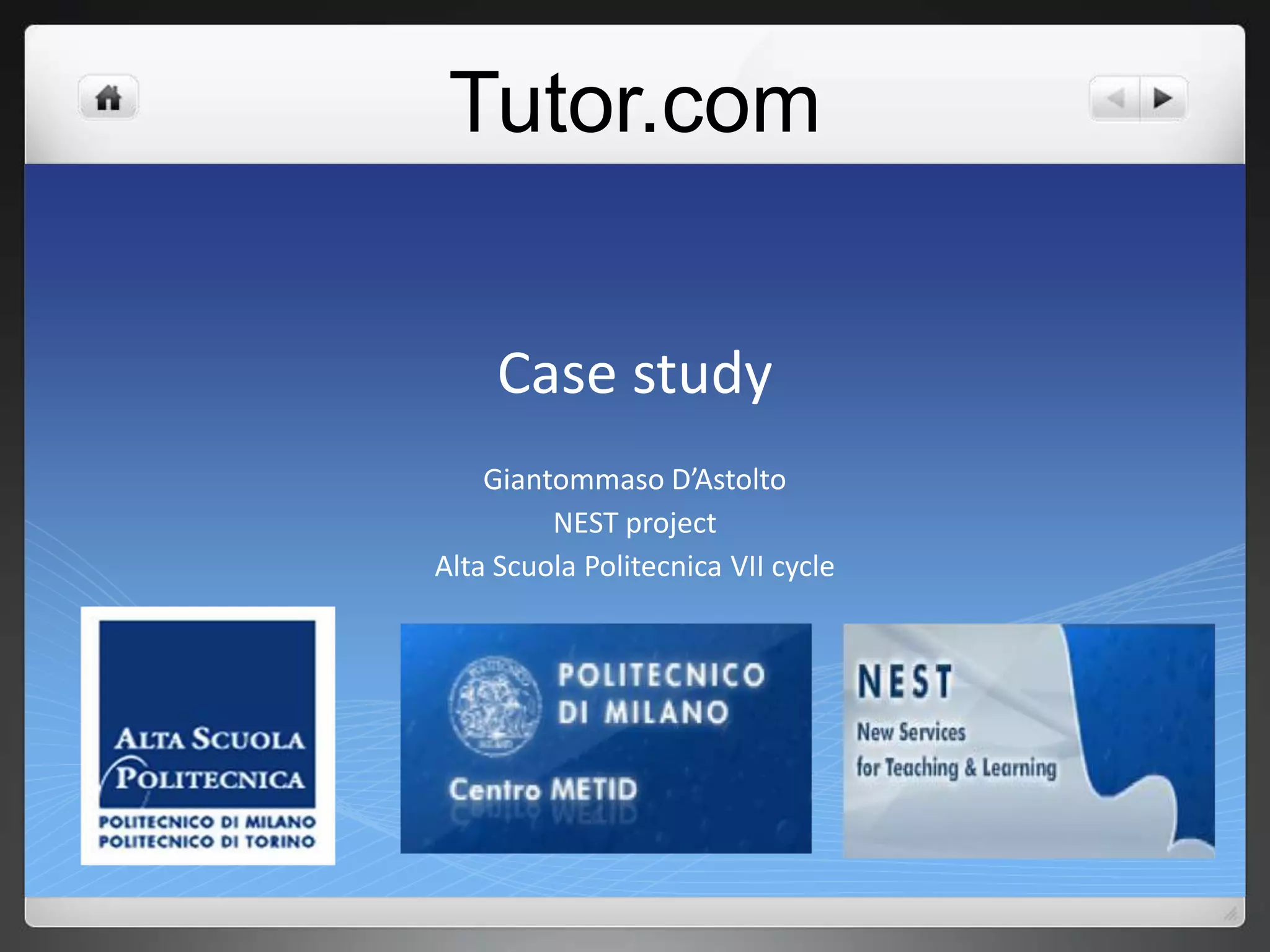 Tutor.com

Case study

Giantommaso D'Astolto
NEST project
Alta Scuola Politecnica VII cycle

ALTA SCUOLA POLITECNICA
POLITECNICO DI MILANO
POLITECNICO DI TORINO

POLITECNICO DI MILANO
Centro METID

NEST
New Services
for Teaching & Learning